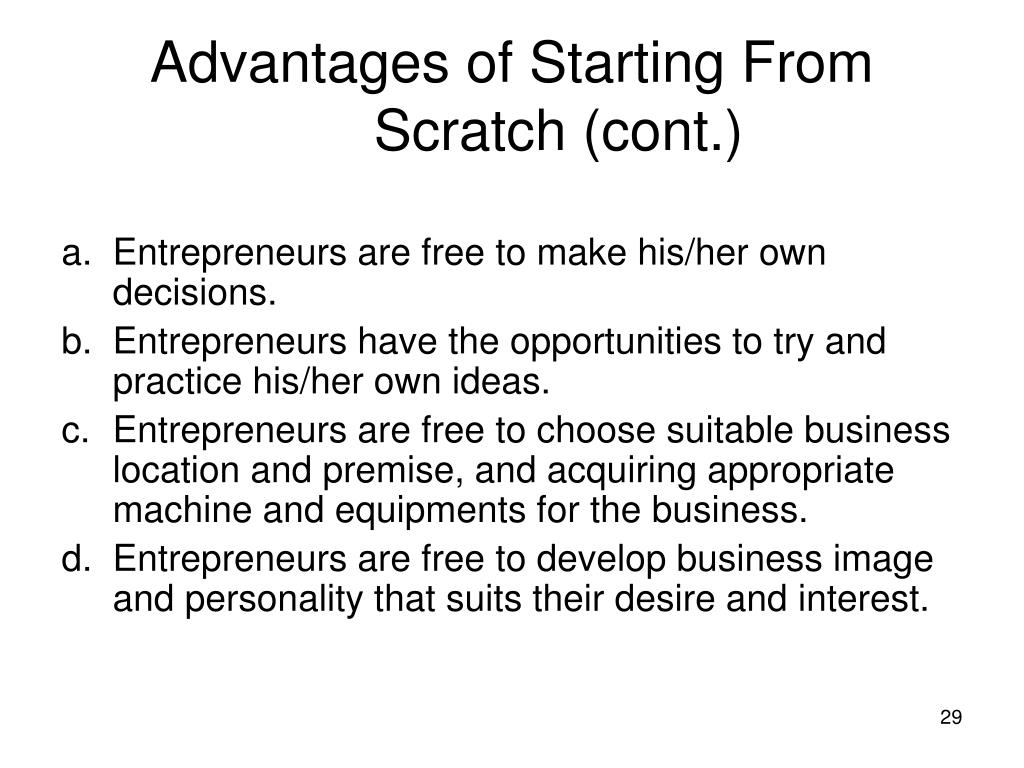 Advantages of Starting From Scratch (cont.)

a. Entrepreneurs are free to make his/her own decisions.
b. Entrepreneurs have the opportunities to try and practice his/her own ideas.
c. Entrepreneurs are free to choose suitable business location and premise, and acquiring appropriate machine and equipments for the business.
d. Entrepreneurs are free to develop business image and personality that suits their desire and interest.

29